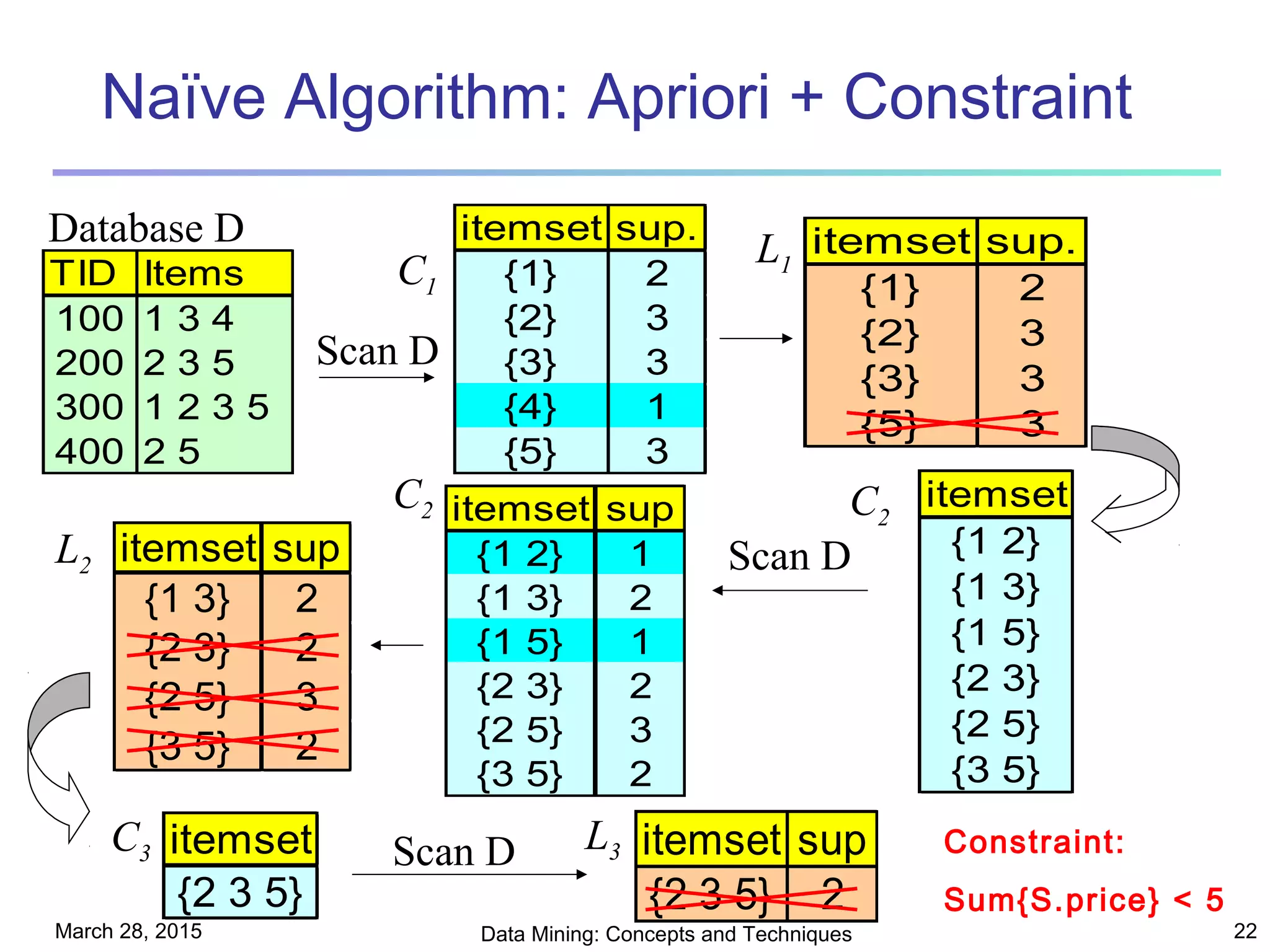 Naïve Algorithm: Apriori + Constraint

Database D

| TID | Items |
|---|---|
| 100 | 1 3 4 |
| 200 | 2 3 5 |
| 300 | 1 2 3 5 |
| 400 | 2 5 |

Scan D

$C_1$

| itemset | sup. |
|---|---|
| {1} | 2 |
| {2} | 3 |
| {3} | 3 |
| {4} | 1 |
| {5} | 3 |

$L_1$

| itemset | sup. |
|---|---|
| {1} | 2 |
| {2} | 3 |
| {3} | 3 |
| {5} | 3 |

$C_2$

| itemset |
|---|
| {1 2} |
| {1 3} |
| {1 5} |
| {2 3} |
| {2 5} |
| {3 5} |

Scan D

$C_2$

| itemset | sup |
|---|---|
| {1 2} | 1 |
| {1 3} | 2 |
| {1 5} | 1 |
| {2 3} | 2 |
| {2 5} | 3 |
| {3 5} | 2 |

$L_2$

| itemset | sup |
|---|---|
| {1 3} | 2 |
| {2 3} | 2 |
| {2 5} | 3 |
| {3 5} | 2 |

$C_3$

| itemset |
|---|
| {2 3 5} |

Scan D

$L_3$

| itemset | sup |
|---|---|
| {2 3 5} | 2 |

Constraint:

Sum{S.price} < 5

March 28, 2015

Data Mining: Concepts and Techniques

22